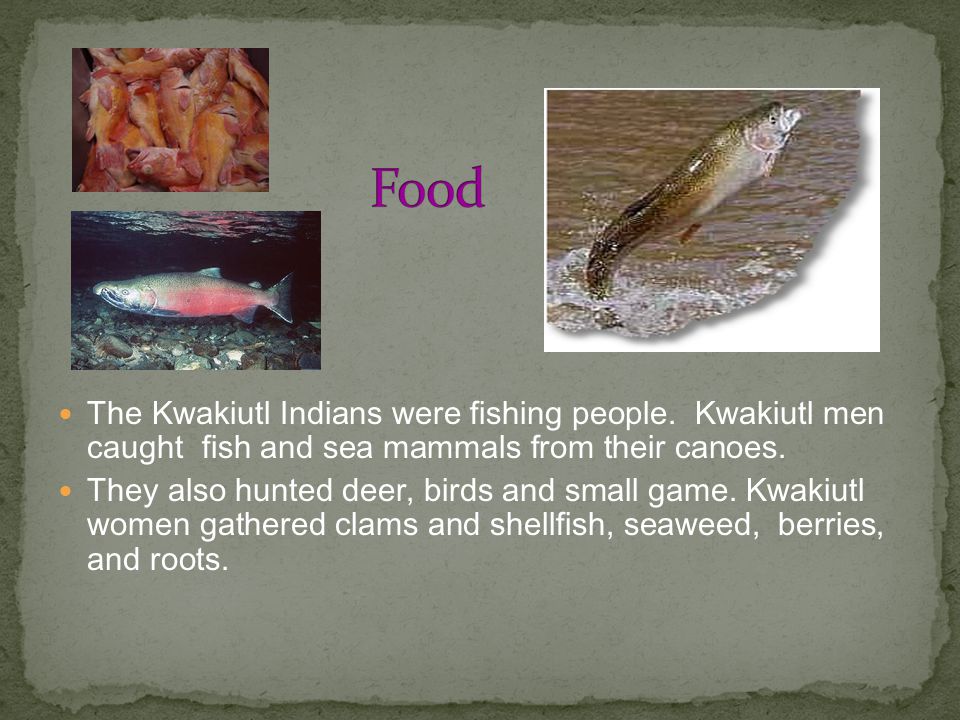 Food

- The Kwakiutl Indians were fishing people. Kwakiutl men caught fish and sea mammals from their canoes.
- They also hunted deer, birds and small game. Kwakiutl women gathered clams and shellfish, seaweed, berries, and roots.